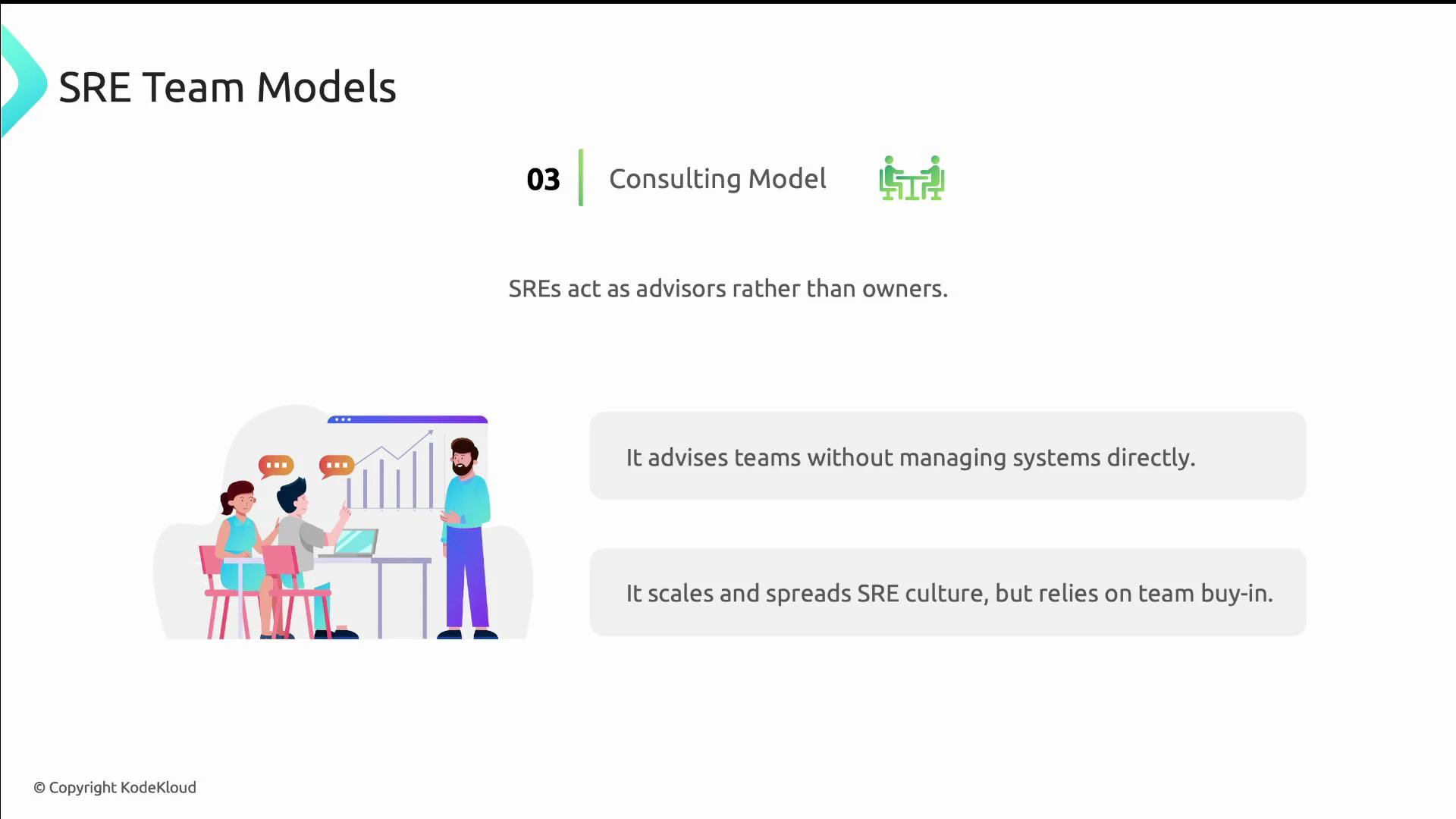 SRE Team Models

03 Consulting Model

SREs act as advisors rather than owners.

It advises teams without managing systems directly.

It scales and spreads SRE culture, but relies on team buy-in.

© Copyright KodeKloud